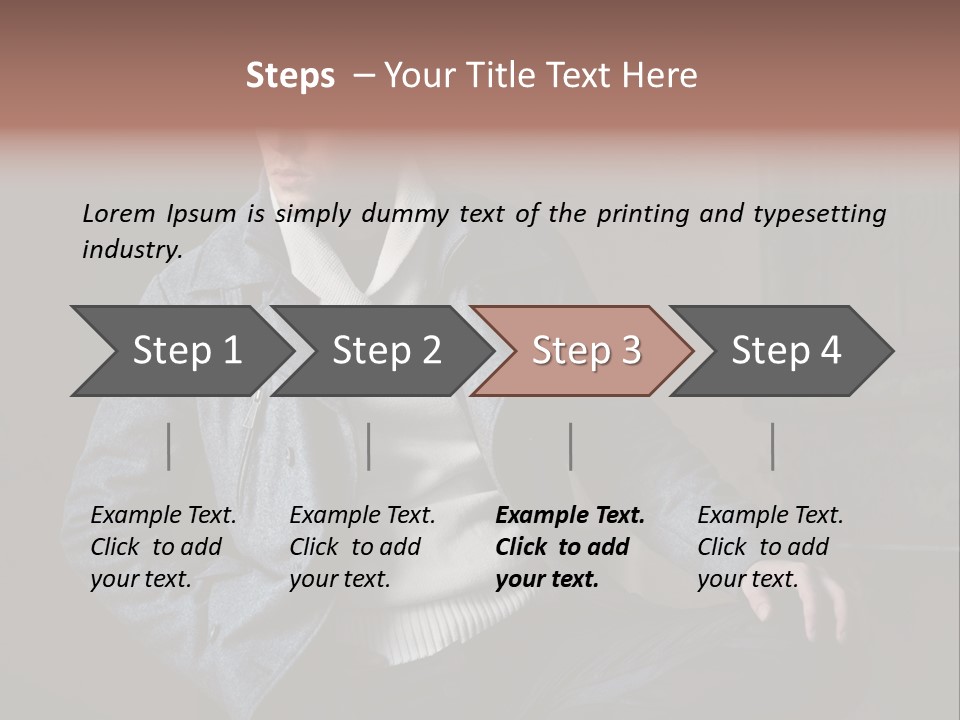 Steps – Your Title Text Here

Lorem Ipsum is simply dummy text of the printing and typesetting industry.

Step 1

Step 2

Step 3

Step 4

Example Text. Click to add your text.

Example Text. Click to add your text.

Example Text. Click to add your text.

Example Text. Click to add your text.